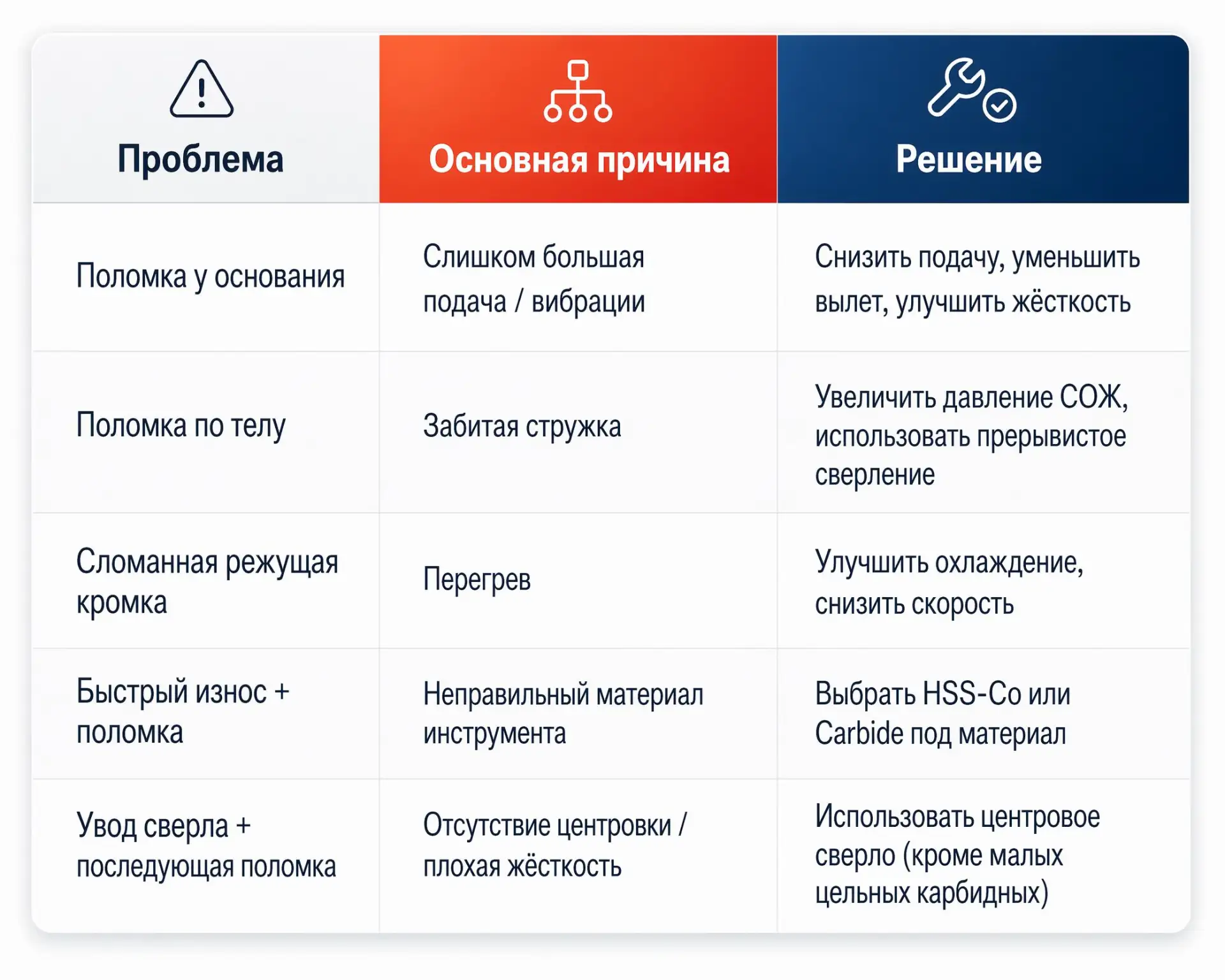 | Проблема | Основная причина | Решение |
|---|---|---|
| Поломка у основания | Слишком большая подача / вибрации | Снизить подачу, уменьшить вылет, улучшить жёсткость |
| Поломка по телу | Забитая стружка | Увеличить давление СОЖ, использовать прерывистое сверление |
| Сломанная режущая кромка | Перегрев | Улучшить охлаждение, снизить скорость |
| Быстрый износ + поломка | Неправильный материал инструмента | Выбрать HSS-Co или Carbide под материал |
| Увод сверла + последующая поломка | Отсутствие центровки / плохая жёсткость | Использовать центровое сверло (кроме малых цельных карбидных) |